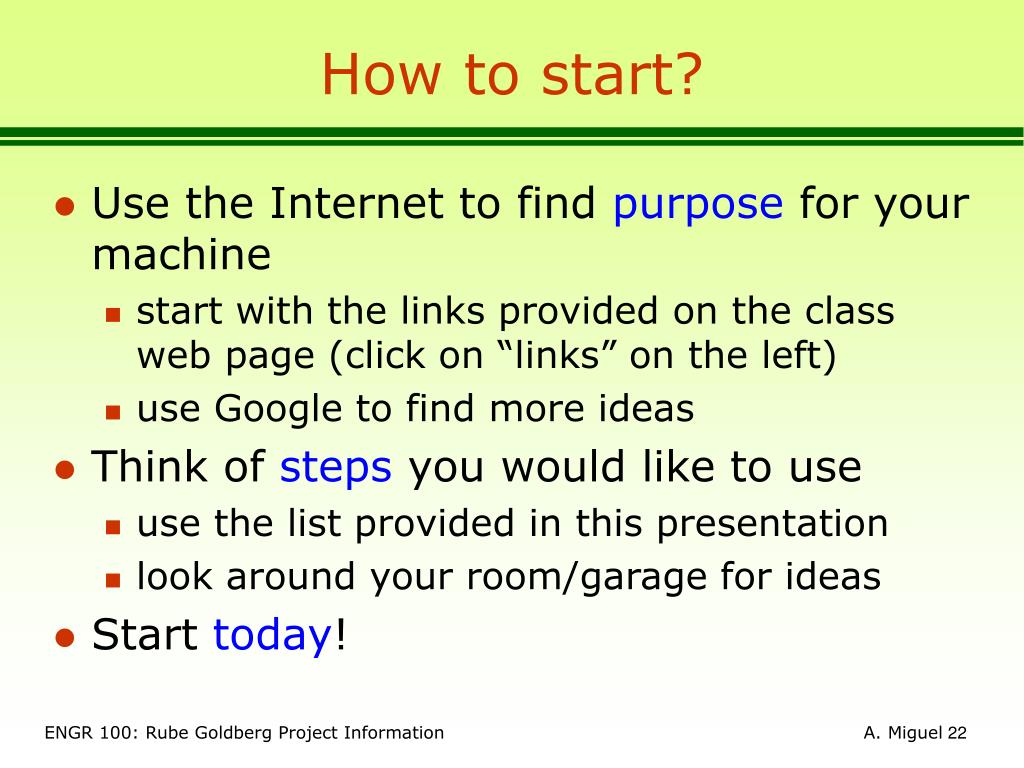 How to start?

- Use the Internet to find purpose for your machine
  - start with the links provided on the class web page (click on “links” on the left)
  - use Google to find more ideas
- Think of steps you would like to use
  - use the list provided in this presentation
  - look around your room/garage for ideas
- Start today!

ENGR 100: Rube Goldberg Project Information

A. Miguel 22